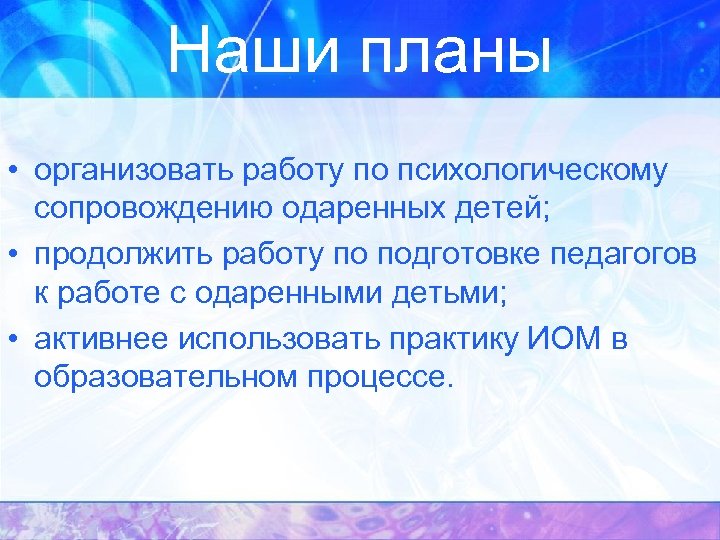 Наши планы

• организовать работу по психологическому сопровождению одаренных детей;
• продолжить работу по подготовке педагогов к работе с одаренными детьми;
• активнее использовать практику ИОМ в образовательном процессе.